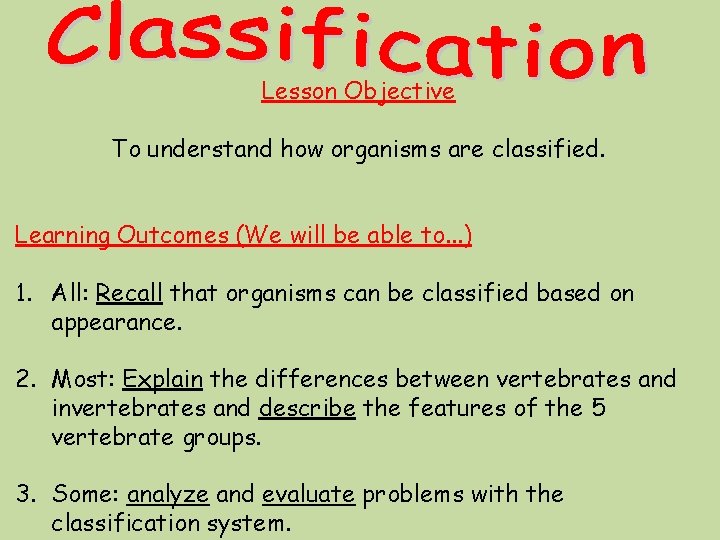 Classification

Lesson Objective

To understand how organisms are classified.

Learning Outcomes (We will be able to...)

1. All: Recall that organisms can be classified based on appearance.

2. Most: Explain the differences between vertebrates and invertebrates and describe the features of the 5 vertebrate groups.

3. Some: analyze and evaluate problems with the classification system.